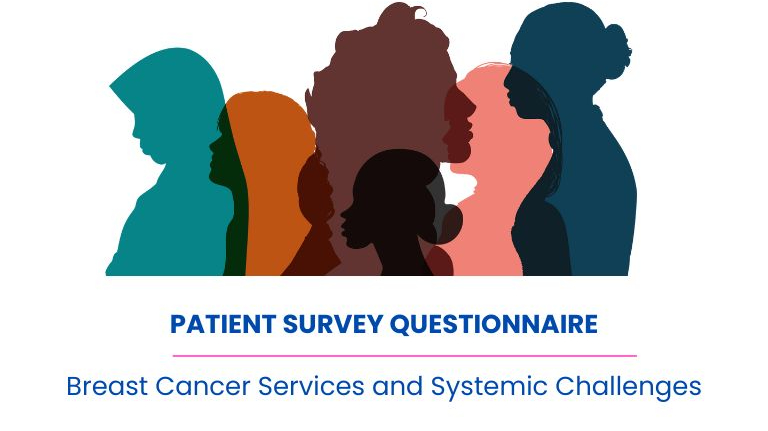 PATIENT SURVEY QUESTIONNAIRE

Breast Cancer Services and Systemic Challenges